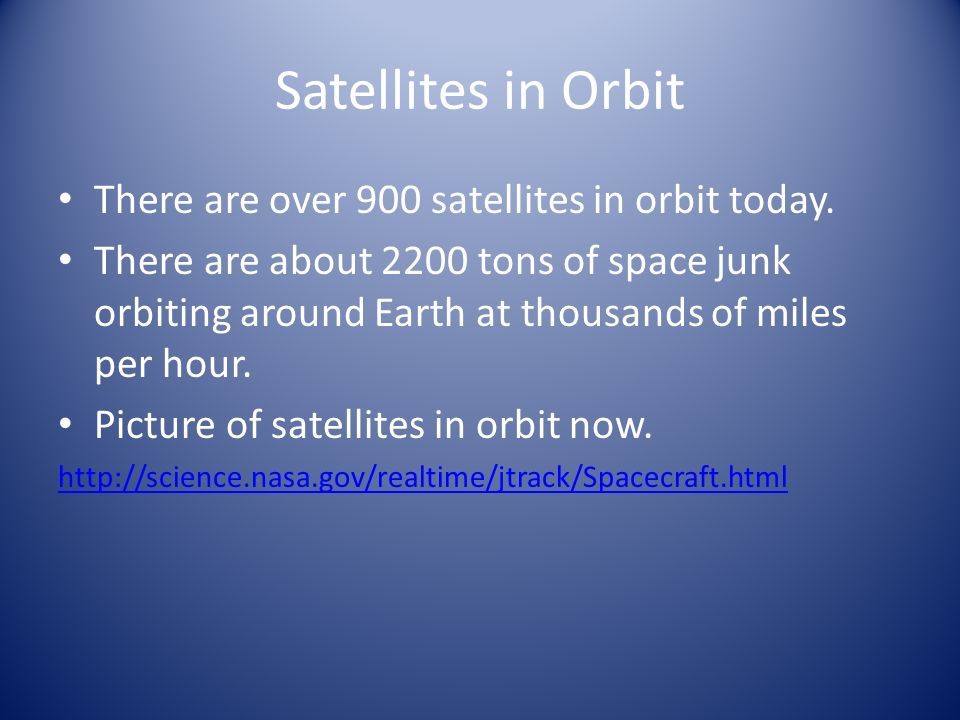 Satellites in Orbit

• There are over 900 satellites in orbit today.
• There are about 2200 tons of space junk orbiting around Earth at thousands of miles per hour.
• Picture of satellites in orbit now.

http://science.nasa.gov/realtime/jtrack/Spacecraft.html